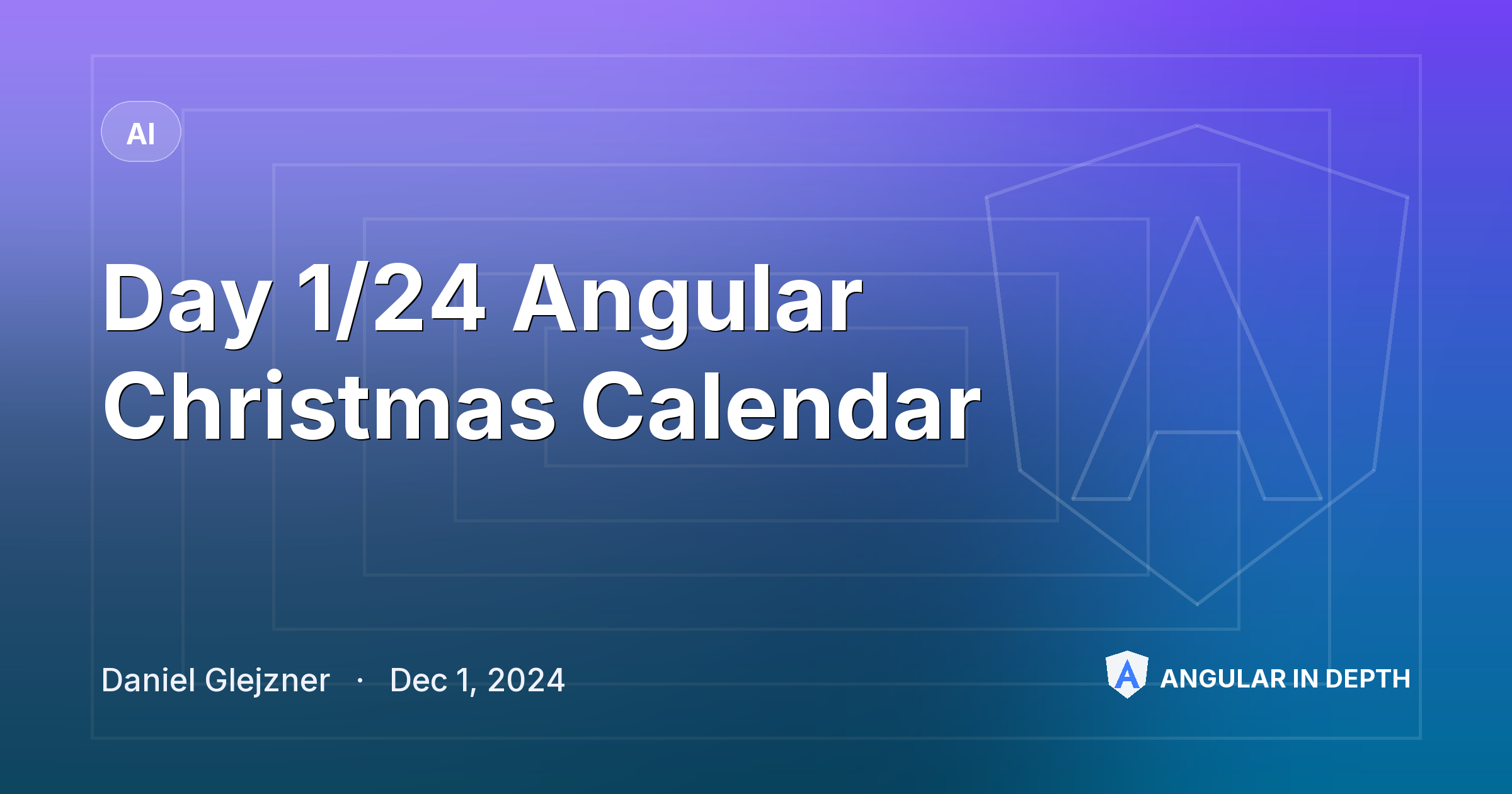 AI

Day 1/24 Angular Christmas Calendar

Daniel Glejzner · Dec 1, 2024

ANGULAR IN DEPTH